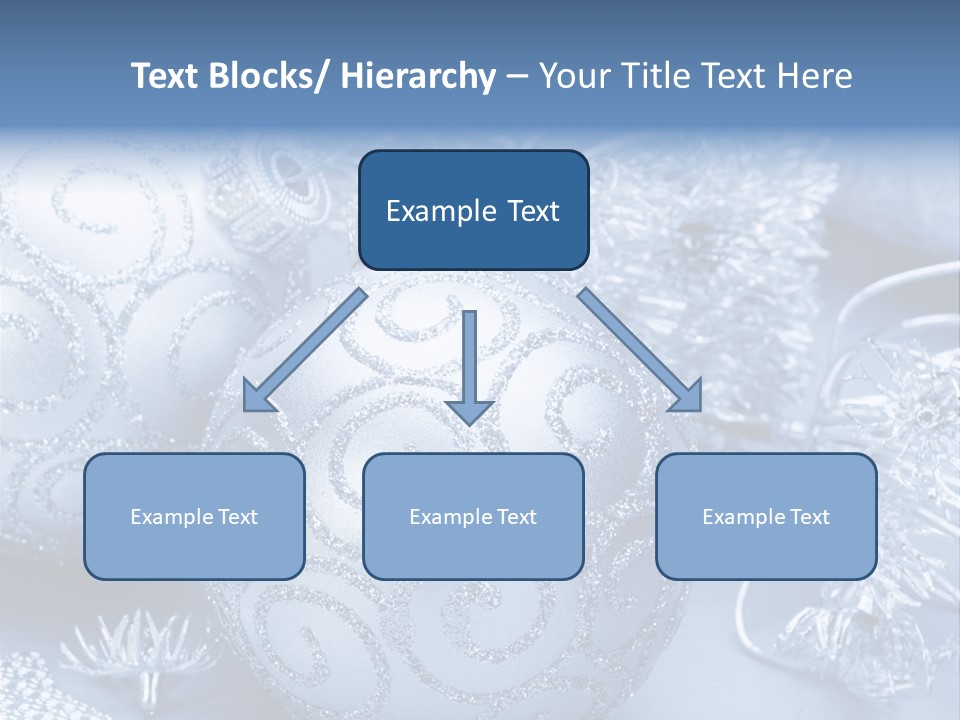 Text Blocks/ Hierarchy – Your Title Text Here

Example Text

Example Text

Example Text

Example Text